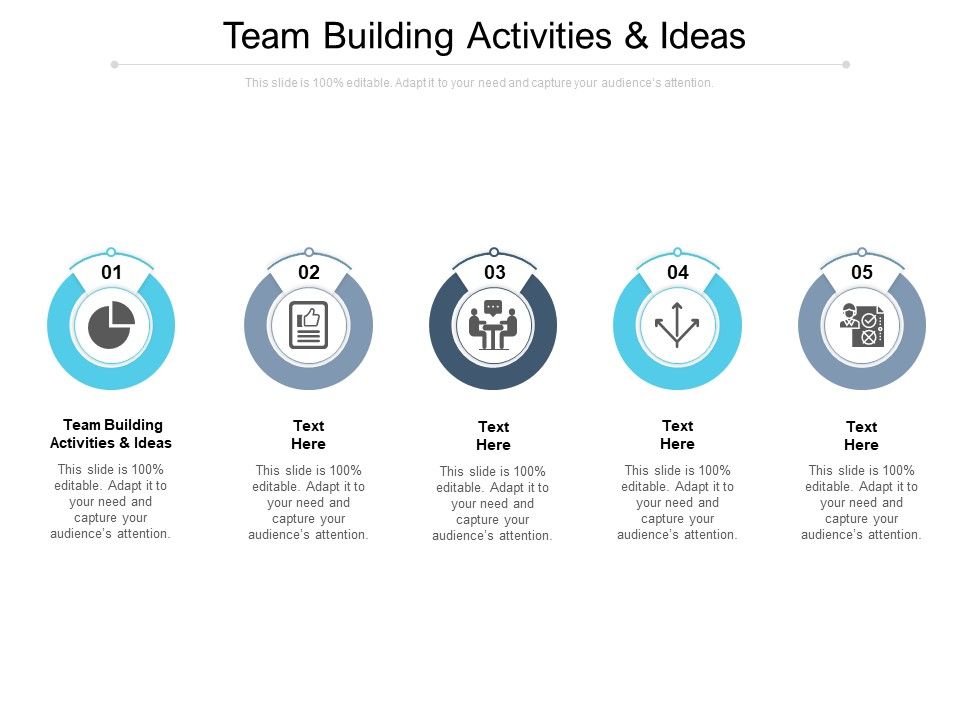 Team Building Activities & Ideas

This slide is 100% editable. Adapt it to your need and capture your audience's attention.

01

Team Building Activities & Ideas

This slide is 100% editable. Adapt it to your need and capture your audience's attention.

02

Text Here

This slide is 100% editable. Adapt it to your need and capture your audience's attention.

03

Text Here

This slide is 100% editable. Adapt it to your need and capture your audience's attention.

04

Text Here

This slide is 100% editable. Adapt it to your need and capture your audience's attention.

05

Text Here

This slide is 100% editable. Adapt it to your need and capture your audience's attention.